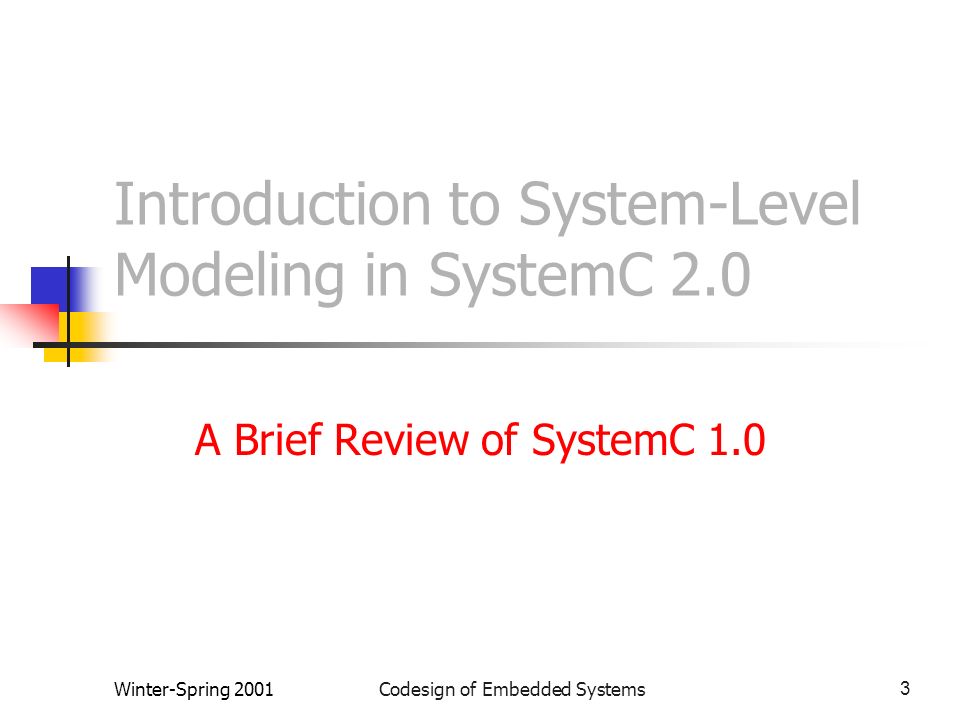 Introduction to System-Level Modeling in SystemC 2.0

A Brief Review of SystemC 1.0

Winter-Spring 2001

Codesign of Embedded Systems

3